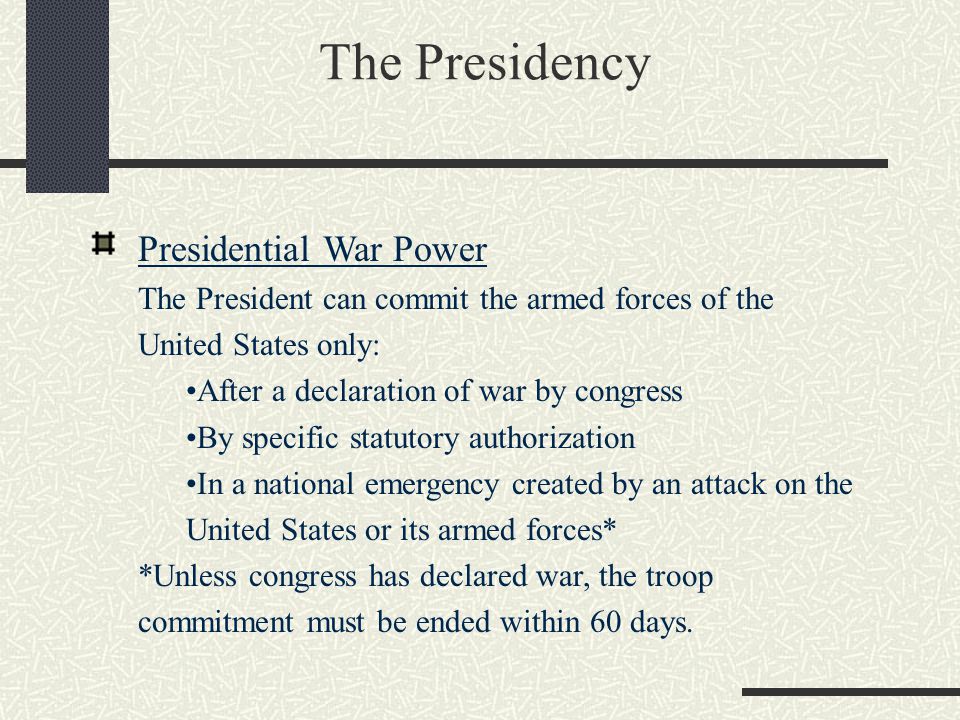 The Presidency

Presidential War Power

The President can commit the armed forces of the United States only:

•After a declaration of war by congress

•By specific statutory authorization

•In a national emergency created by an attack on the United States or its armed forces*

*Unless congress has declared war, the troop commitment must be ended within 60 days.